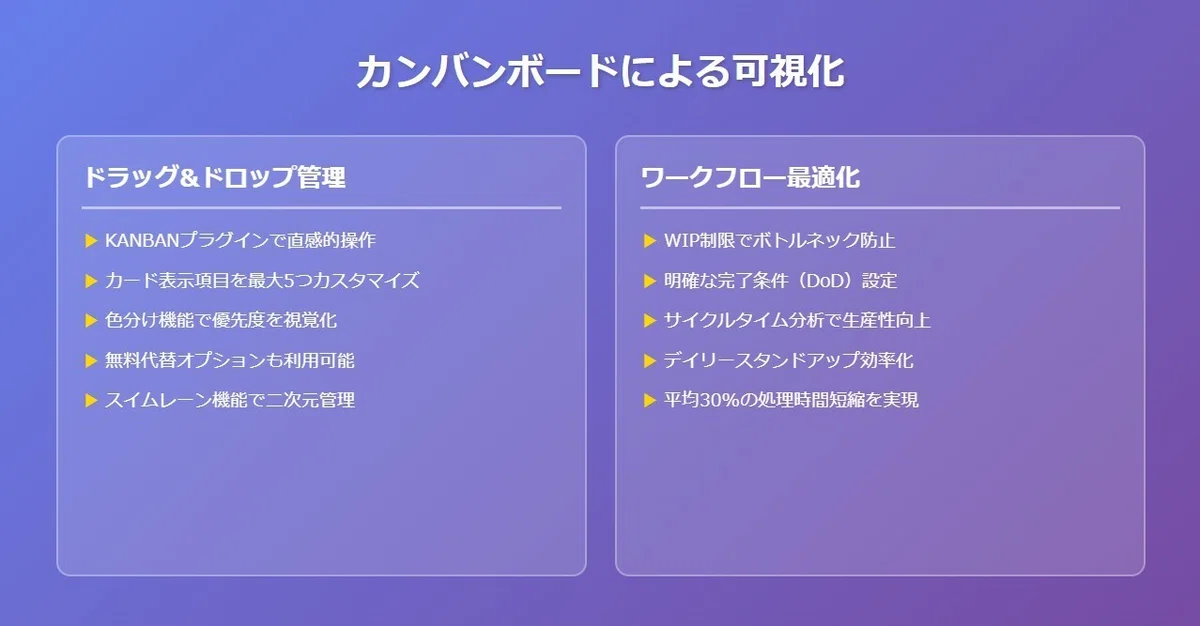 カンバンボードによる可視化

ドラッグ&ドロップ管理

▶ KANBANプラグインで直感的操作
▶ カード表示項目を最大5つカスタマイズ
▶ 色分け機能で優先度を視覚化
▶ 無料代替オプションも利用可能
▶ スイムレーン機能で二次元管理

ワークフロー最適化

▶ WIP制限でボトルネック防止
▶ 明確な完了条件（DoD）設定
▶ サイクルタイム分析で生産性向上
▶ デイリースタンドアップ効率化
▶ 平均30%の処理時間短縮を実現